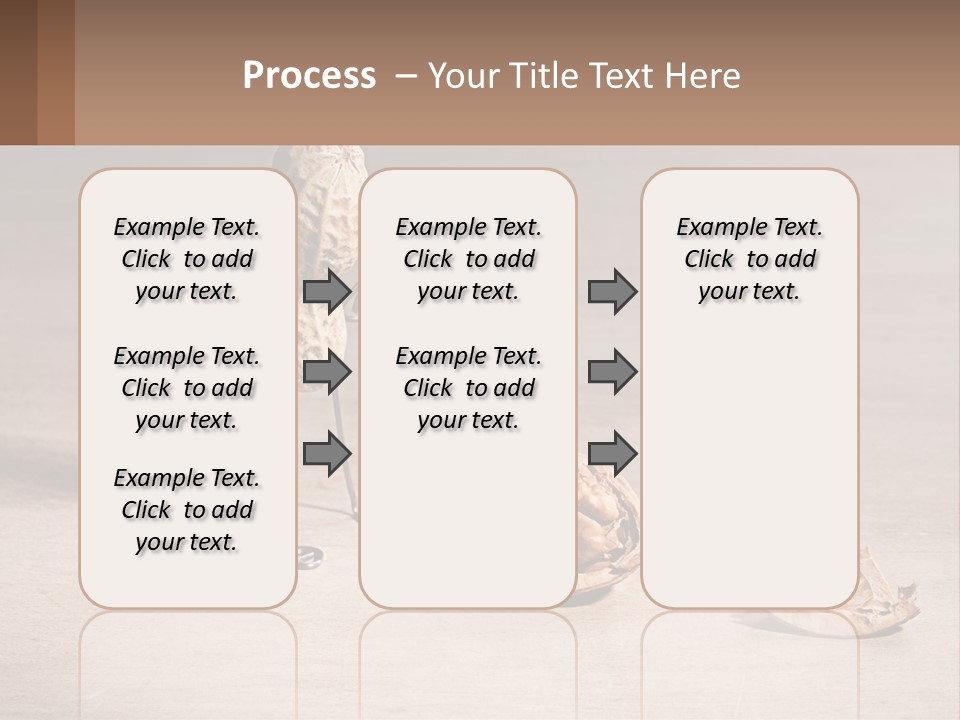 Process – Your Title Text Here

Example Text. Click to add your text.

Example Text. Click to add your text.

Example Text. Click to add your text.

Example Text. Click to add your text.

Example Text. Click to add your text.

Example Text. Click to add your text.